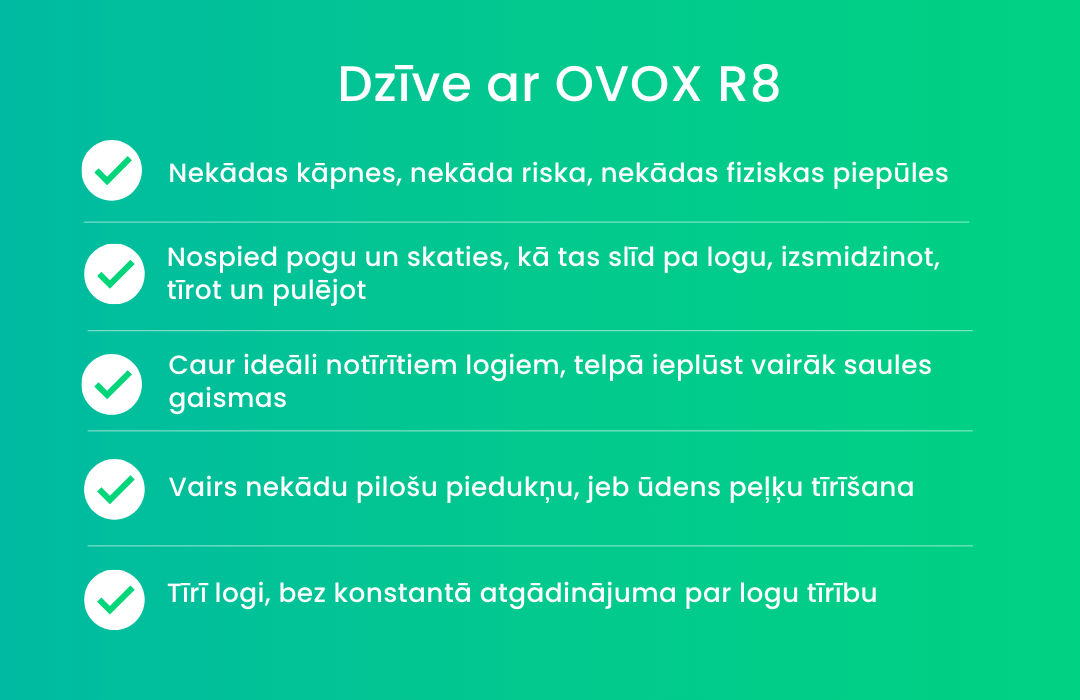 Dzīve ar OVOX R8

Nekādas kāpnes, nekāda riska, nekādas fiziskas piepūles

Nospied pogu un skaties, kā tas slīd pa logu, izsmidzinot, tīrot un pulējot

Caur ideāli notīrītiem logiem, telpā ieplūst vairāk saules gaismas

Vairs nekādu pilošu piedukņu, jeb ūdens peļķu tīrīšana

Tīrī logi, bez konstantā atgādinājuma par logu tīrību